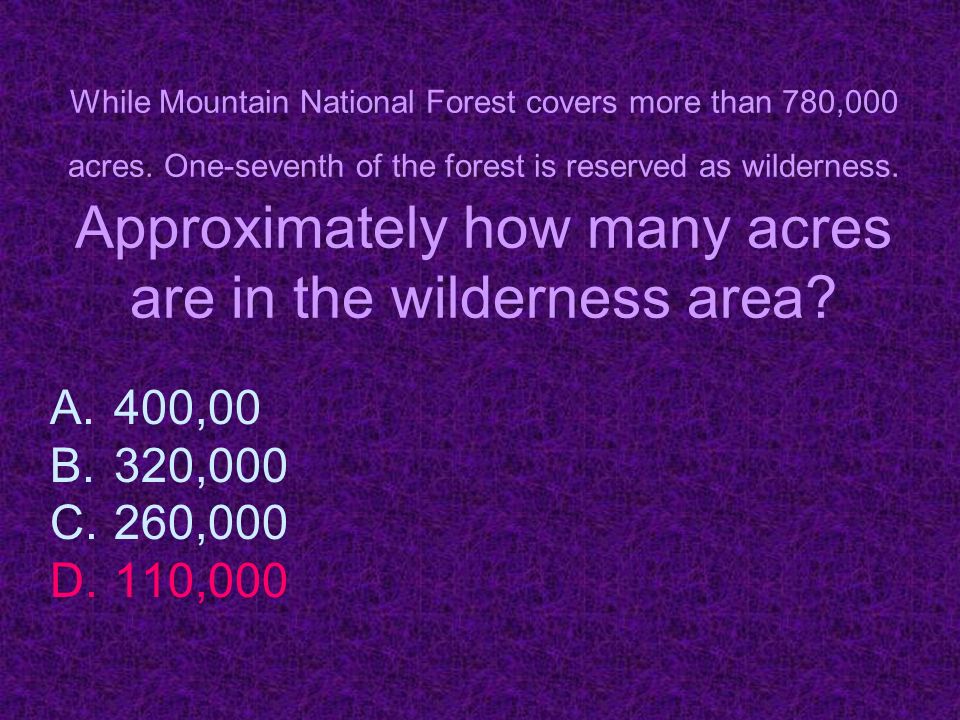 While Mountain National Forest covers more than 780,000 acres. One-seventh of the forest is reserved as wilderness. Approximately how many acres are in the wilderness area?

A. 400,00
B. 320,000
C. 260,000
D. 110,000